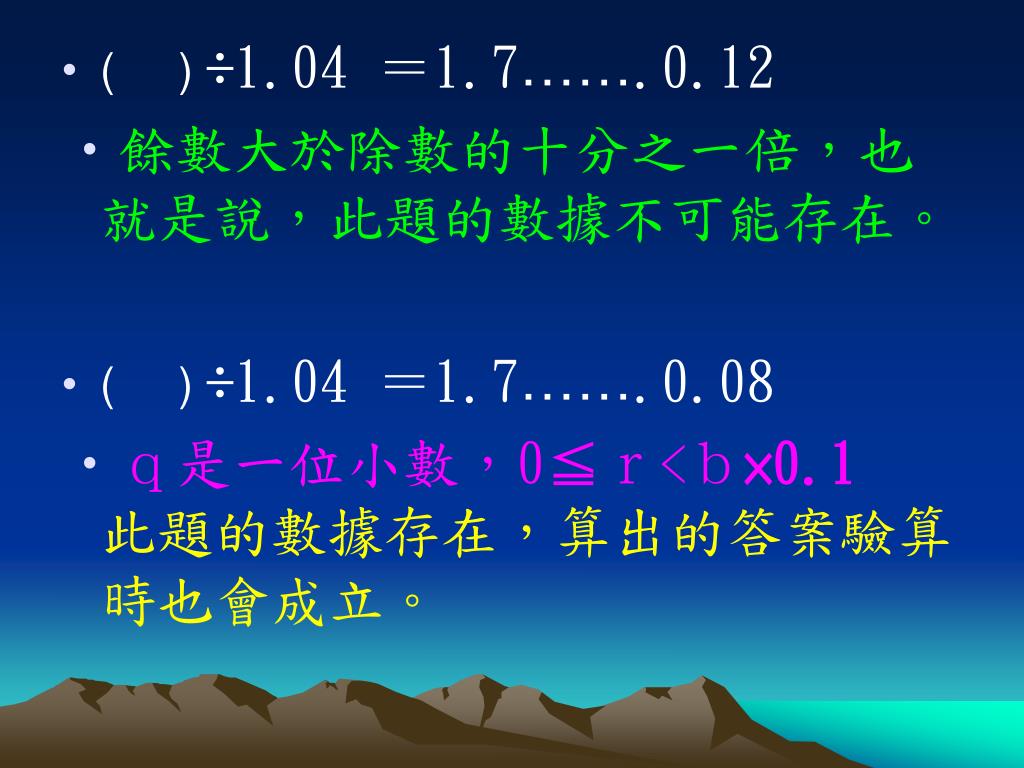 • (　)÷1.04 ＝1.7……0.12

• 餘數大於除數的十分之一倍，也就是說，此題的數據不可能存在。

• (　)÷1.04 ＝1.7……0.08

• ｑ是一位小數，0≦ｒ＜ｂ×0.1 此題的數據存在，算出的答案驗算時也會成立。